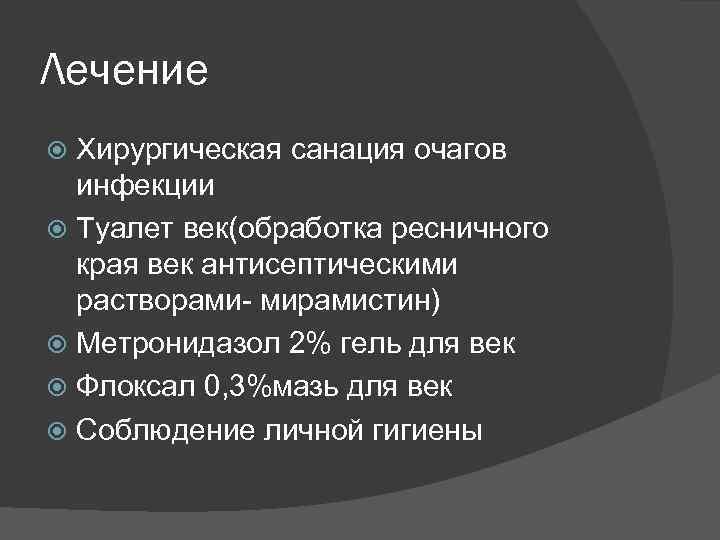 Лечение

Хирургическая санация очагов инфекции

Туалет век(обработка ресничного края век антисептическими растворами- мирамистин)

Метронидазол 2% гель для век

Флоксал 0,3%мазь для век

Соблюдение личной гигиены